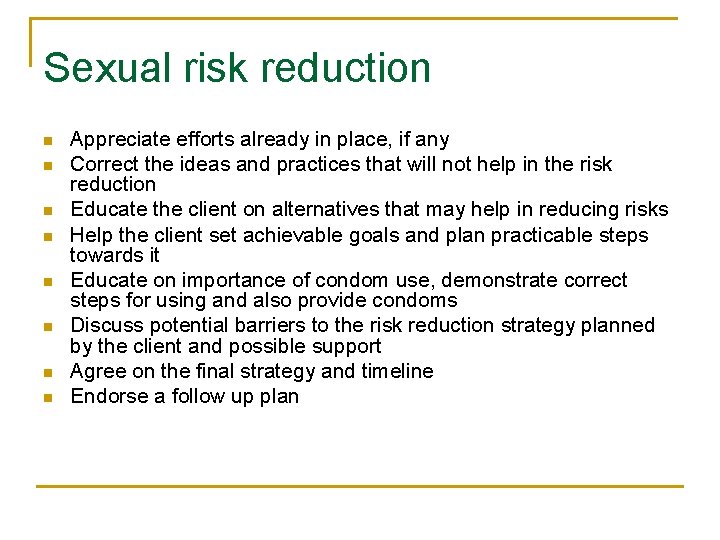 Sexual risk reduction

- Appreciate efforts already in place, if any
- Correct the ideas and practices that will not help in the risk reduction
- Educate the client on alternatives that may help in reducing risks
- Help the client set achievable goals and plan practicable steps towards it
- Educate on importance of condom use, demonstrate correct steps for using and also provide condoms
- Discuss potential barriers to the risk reduction strategy planned by the client and possible support
- Agree on the final strategy and timeline
- Endorse a follow up plan